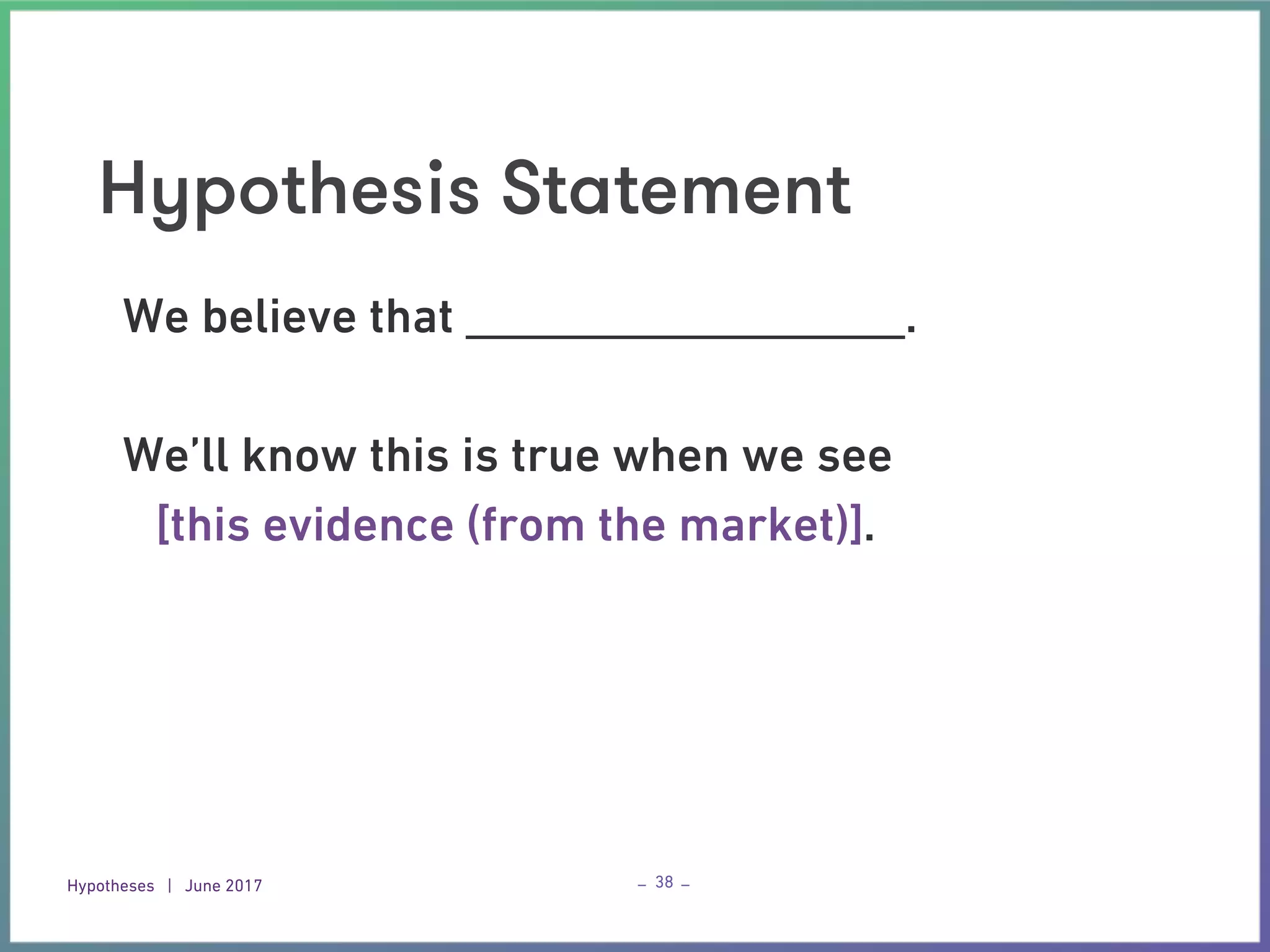 Hypothesis Statement

We believe that ____________________.

We'll know this is true when we see [this evidence (from the market)].

Hypotheses | June 2017

– 38 –